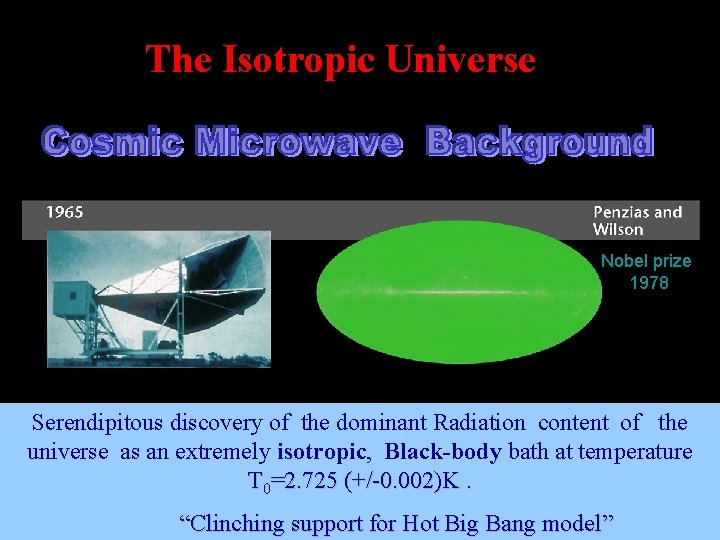 The Isotropic Universe

Cosmic Microwave Background

1965

Penzias and Wilson

Nobel prize 1978

Serendipitous discovery of the dominant Radiation content of the universe as an extremely isotropic, Black-body bath at temperature $T_0$=2.725 (+/-0.002)K .

“Clinching support for Hot Big Bang model”